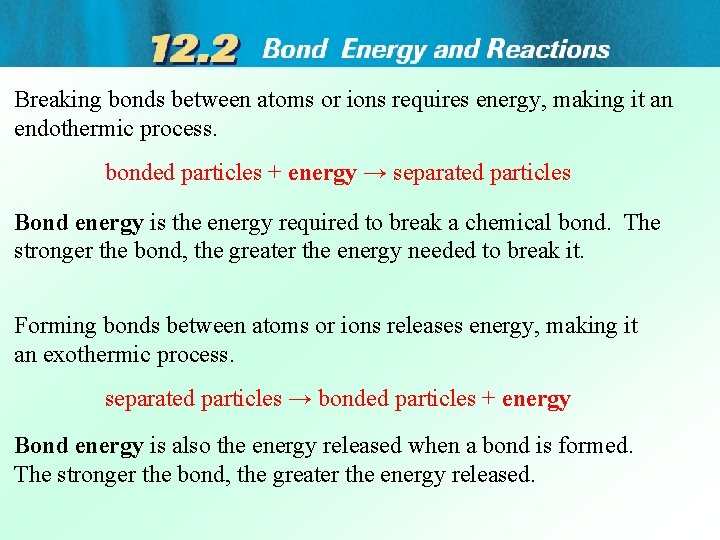 12.2 Bond Energy and Reactions

Breaking bonds between atoms or ions requires energy, making it an endothermic process.

bonded particles + energy → separated particles

Bond energy is the energy required to break a chemical bond. The stronger the bond, the greater the energy needed to break it.

Forming bonds between atoms or ions releases energy, making it an exothermic process.

separated particles → bonded particles + energy

Bond energy is also the energy released when a bond is formed. The stronger the bond, the greater the energy released.